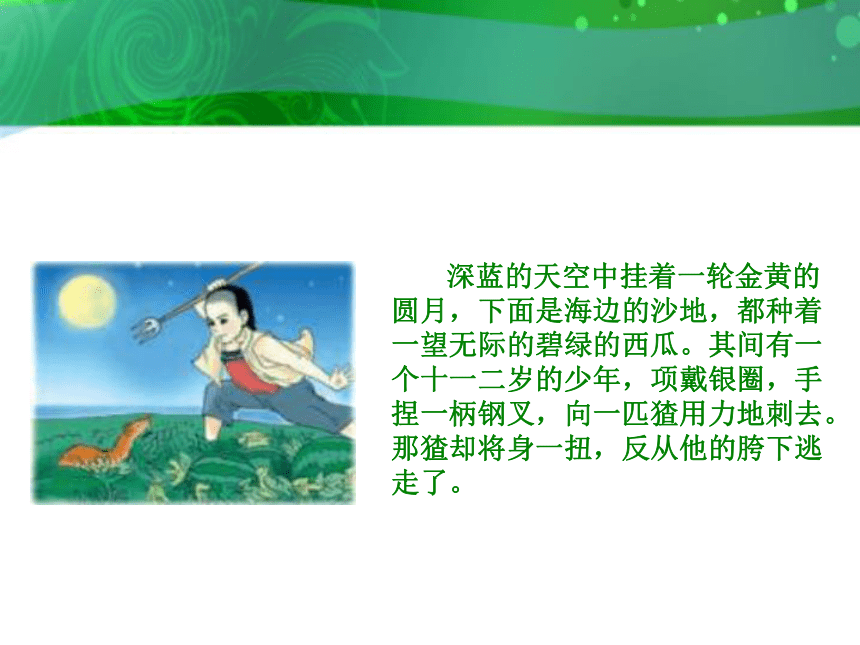 深蓝的天空中挂着一轮金黄的圆月，下面是海边的沙地，都种着一望无际的碧绿的西瓜。其间有一个十一二岁的少年，项戴银圈，手捏一柄钢叉，向一匹猹用力地刺去。那猹却将身一扭，反从他的胯下逃走了。